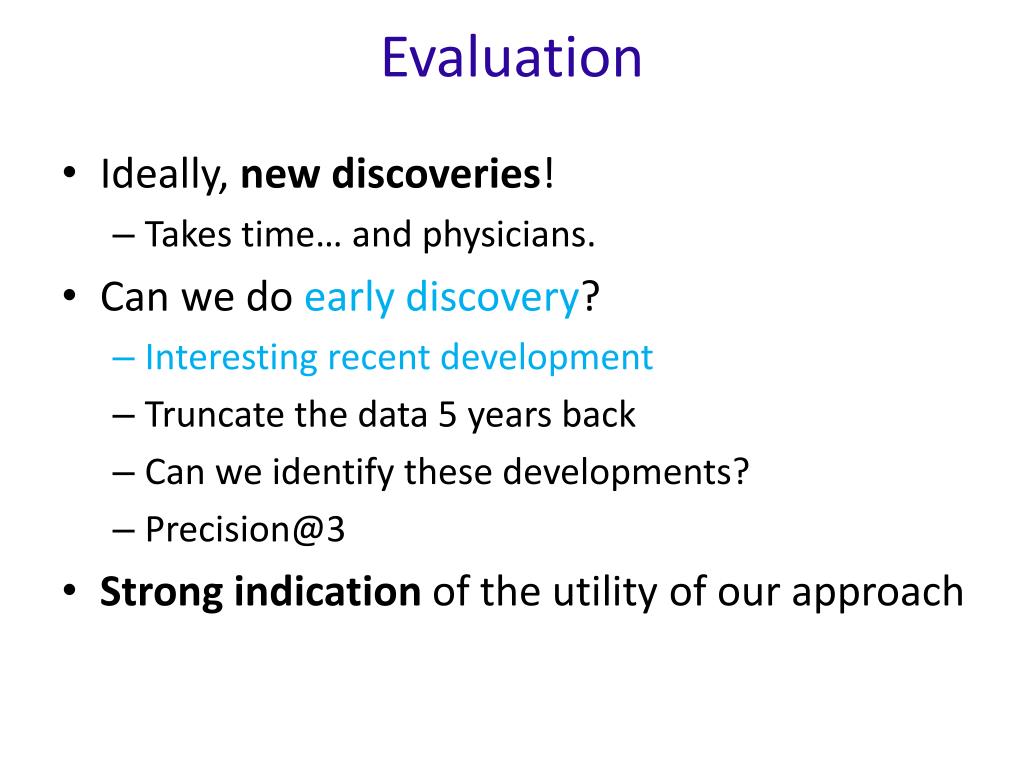 Evaluation

• Ideally, new discoveries!
– Takes time… and physicians.
• Can we do early discovery?
– Interesting recent development
– Truncate the data 5 years back
– Can we identify these developments?
– Precision@3
• Strong indication of the utility of our approach